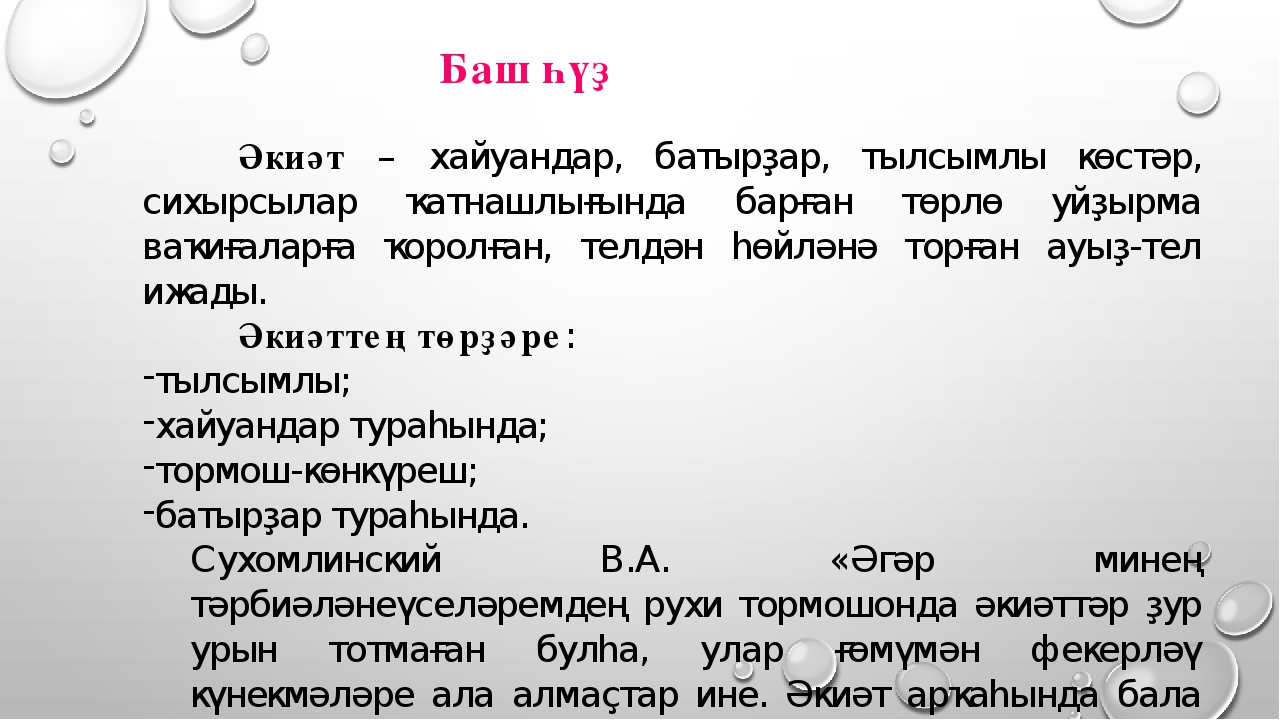 Баш һүҙ

Әкиәт – хайуандар, батырҙар, тылсымлы көстәр, сихырсылар ҡатнашлығында барған төрлө уйҙырма ваҡиғаларға ҡоролған, телдән һөйләнә торған ауыҙ-тел ижады.

Әкиәттең төрҙәре:
-тылсымлы;
-хайуандар тураһында;
-тормош-көнкүреш;
-батырҙар тураһында.

Сухомлинский В.А. «Әгәр минең тәрбиәләнеүселәремдең рухи тормошонда әкиәттәр ҙур урын тотмаған булһа, улар ғөмүмән фекерләү күнекмәләре ала алмаҫтар ине. Әкиәт арҡаһында бала